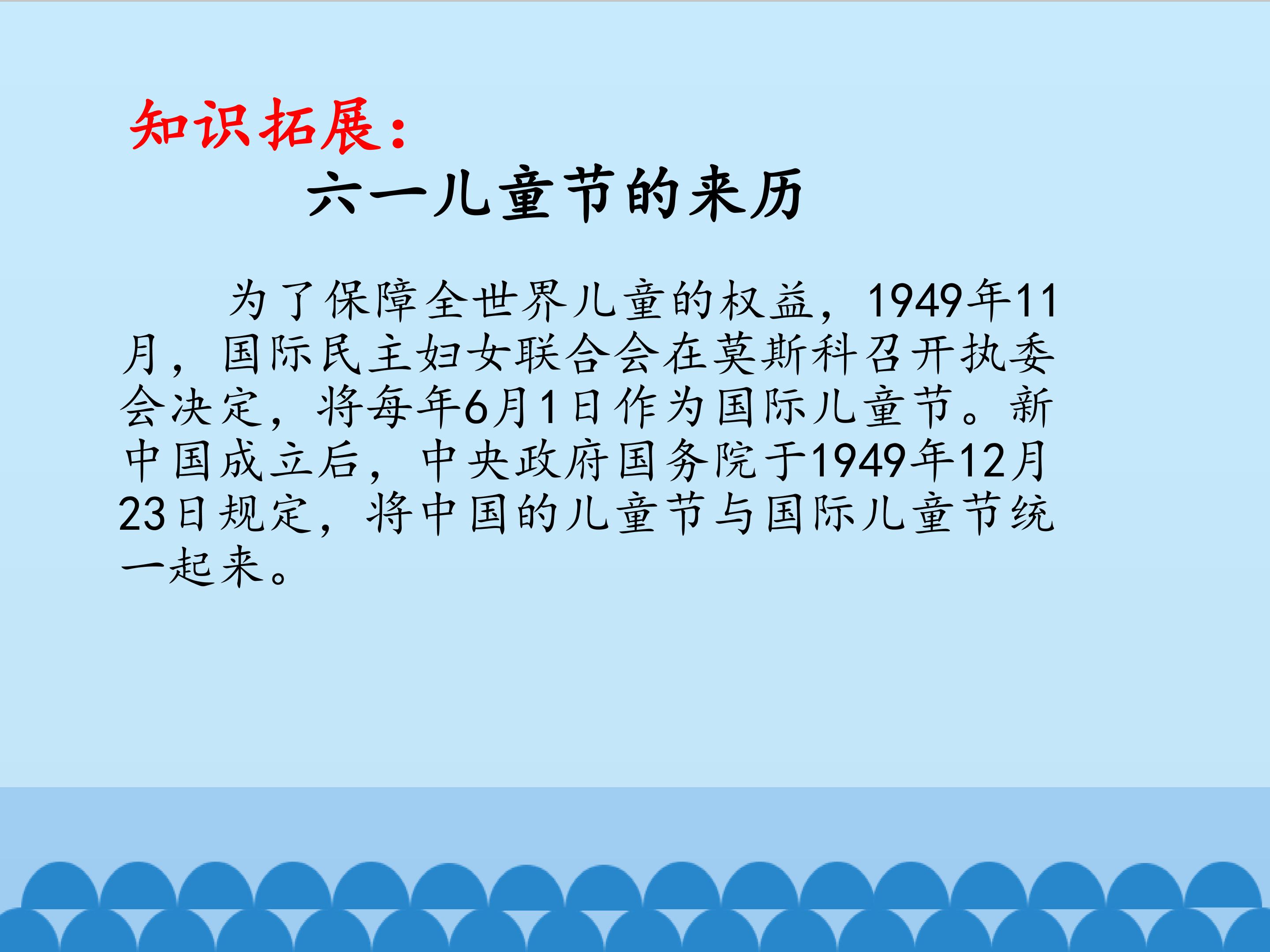 知识拓展：

六一儿童节的来历

为了保障全世界儿童的权益，1949年11月，国际民主妇女联合会在莫斯科召开执委会决定，将每年6月1日作为国际儿童节。新中国成立后，中央政府国务院于1949年12月23日规定，将中国的儿童节与国际儿童节统一起来。